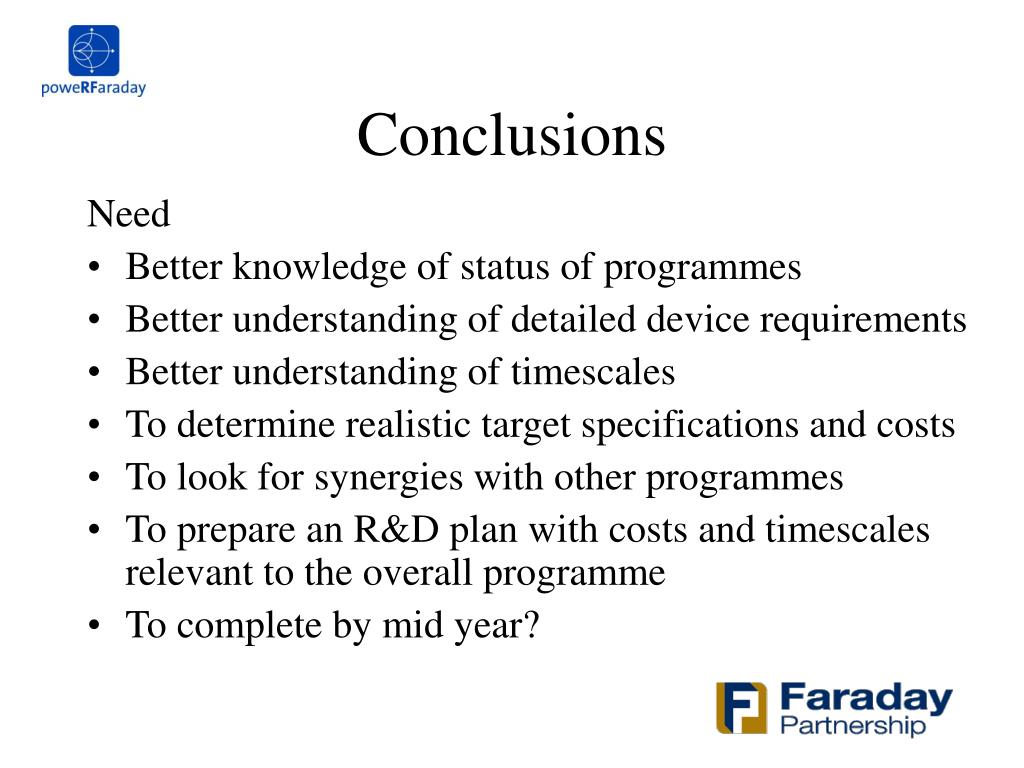 poweRFaraday

Conclusions

Need
• Better knowledge of status of programmes
• Better understanding of detailed device requirements
• Better understanding of timescales
• To determine realistic target specifications and costs
• To look for synergies with other programmes
• To prepare an R&D plan with costs and timescales relevant to the overall programme
• To complete by mid year?

Faraday Partnership